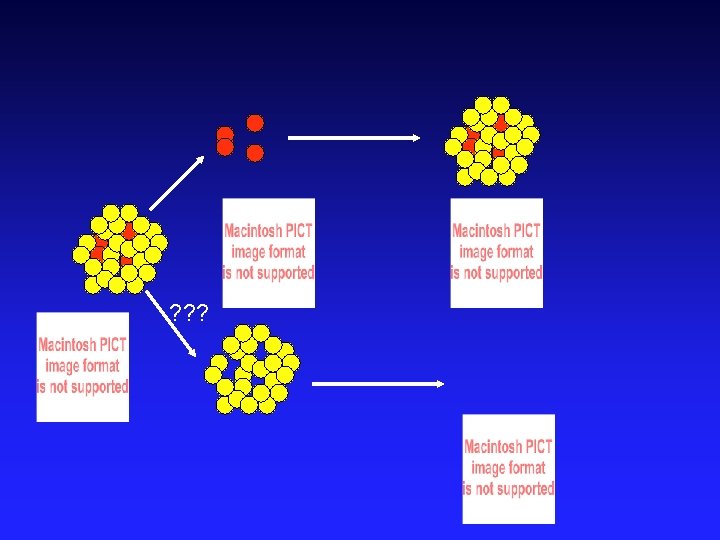 Macintosh PICT image format is not supported

Macintosh PICT image format is not supported

???

Macintosh PICT image format is not supported

Macintosh PICT image format is not supported